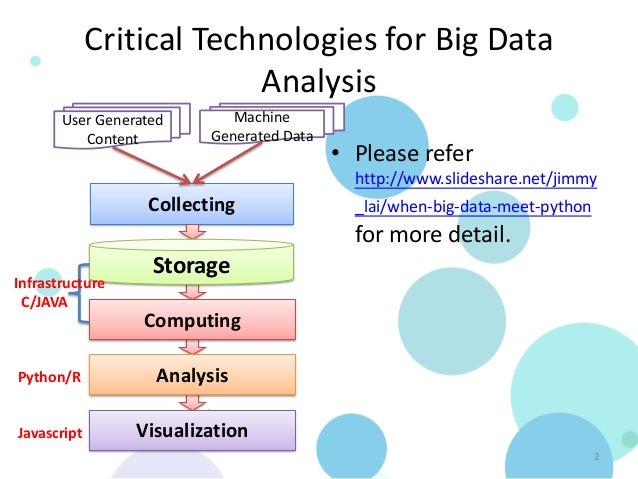 Critical Technologies for Big Data Analysis

User Generated Content

Machine Generated Data

Collecting

Storage

Infrastructure C/JAVA

Computing

Python/R

Analysis

Javascript

Visualization

• Please refer http://www.slideshare.net/jimmy_lai/when-big-data-meet-python for more detail.

2